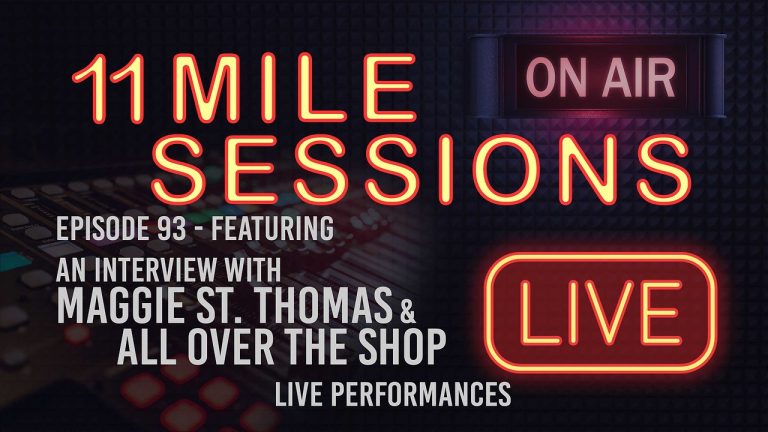 11 MILE SESSIONS

ON AIR

EPISODE 93 - FEATURING
AN INTERVIEW WITH
MAGGIE ST. THOMAS &
ALL OVER THE SHOP
LIVE PERFORMANCES

LIVE